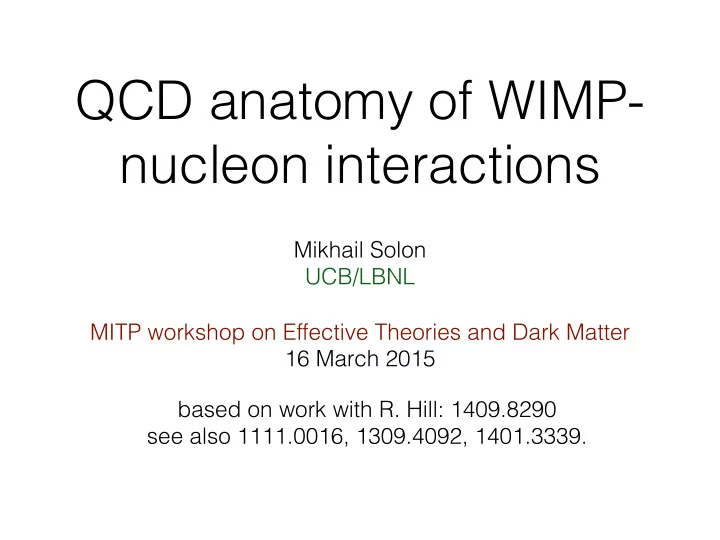 QCD anatomy of WIMP-nucleon interactions

Mikhail Solon
UCB/LBNL

MITP workshop on Effective Theories and Dark Matter
16 March 2015

based on work with R. Hill: 1409.8290
see also 1111.0016, 1309.4092, 1401.3339.